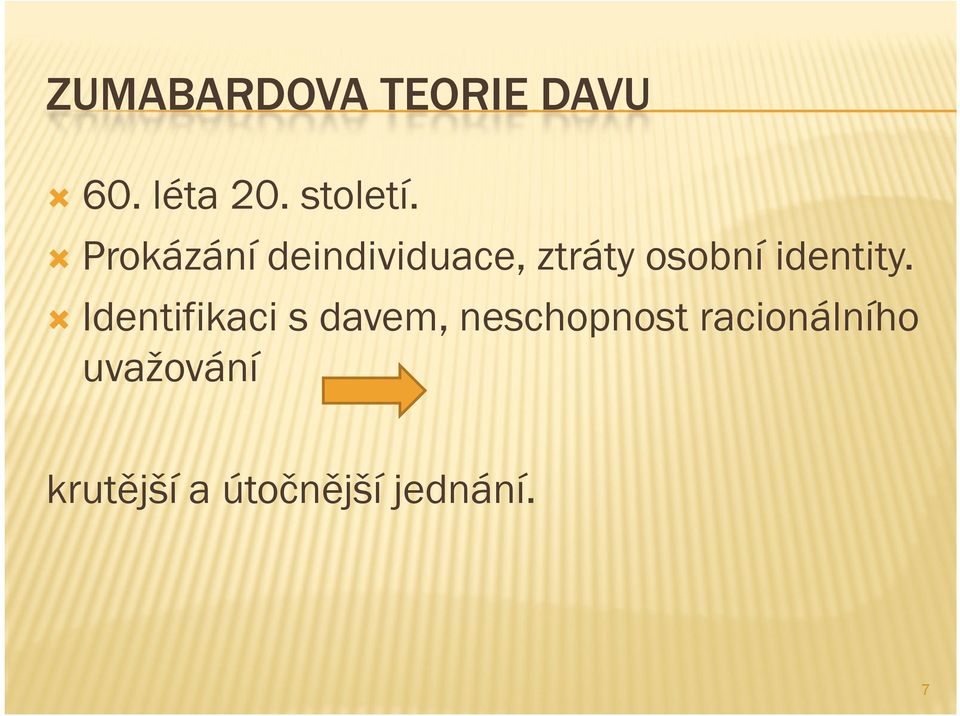 ZUMABARDOVA TEORIE DAVU

60. léta 20. století.

Prokázání deindividuace, ztráty osobní identity.

Identifikaci s davem, neschopnost racionálního uvažování

krutější a útočnější jednání.

7